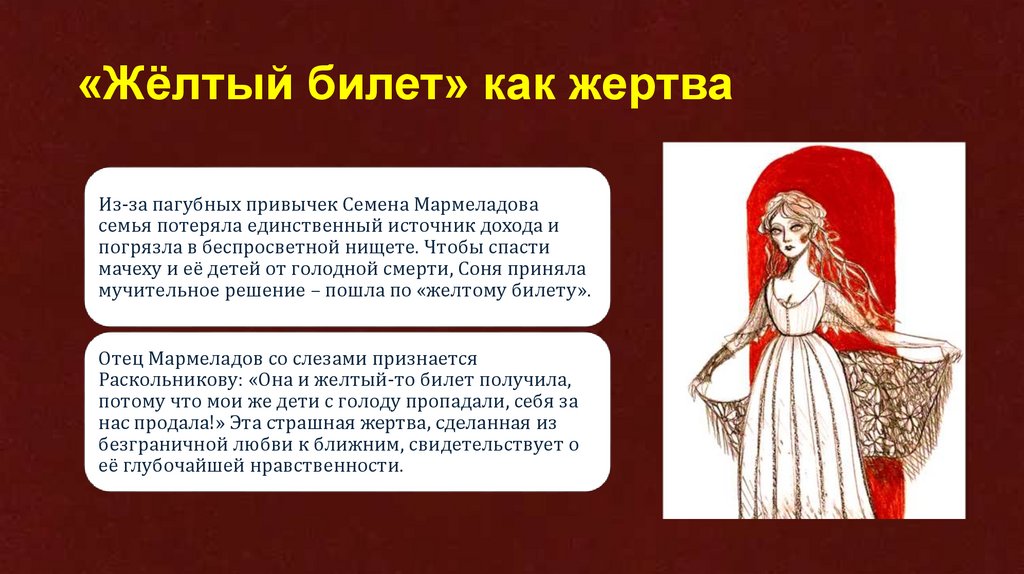 «Жёлтый билет» как жертва

Из-за пагубных привычек Семена Мармеладова семья потеряла единственный источник дохода и погрязла в беспросветной нищете. Чтобы спасти мачеху и её детей от голодной смерти, Соня приняла мучительное решение – пошла по «желтому билету».

Отец Мармеладов со слезами признается Раскольникову: «Она и желтый-то билет получила, потому что мои же дети с голоду пропадали, себя за нас продала!» Эта страшная жертва, сделанная из безграничной любви к ближним, свидетельствует о её глубочайшей нравственности.